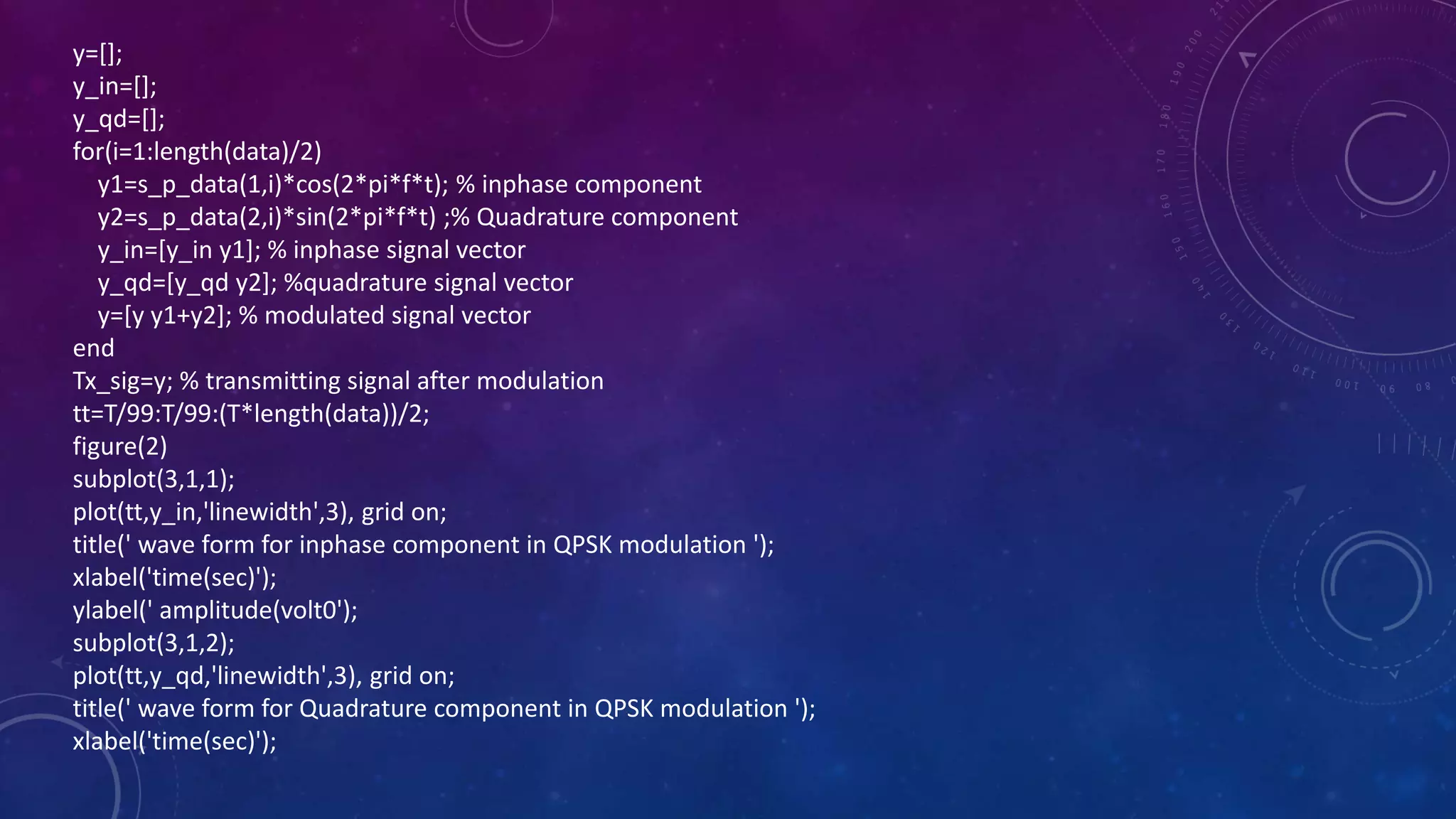 y=[];
y_in=[];
y_qd=[];
for(i=1:length(data)/2)
y1=s_p_data(1,i)*cos(2*pi*f*t); % inphase component
y2=s_p_data(2,i)*sin(2*pi*f*t) ;% Quadrature component
y_in=[y_in y1]; % inphase signal vector
y_qd=[y_qd y2]; %quadrature signal vector
y=[y y1+y2]; % modulated signal vector
end
Tx_sig=y; % transmitting signal after modulation
tt=T/99:T/99:(T*length(data))/2;
figure(2)
subplot(3,1,1);
plot(tt,y_in,'linewidth',3), grid on;
title(' wave form for inphase component in QPSK modulation ');
xlabel('time(sec)');
ylabel(' amplitude(volt0');
subplot(3,1,2);
plot(tt,y_qd,'linewidth',3), grid on;
title(' wave form for Quadrature component in QPSK modulation ');
xlabel('time(sec)');